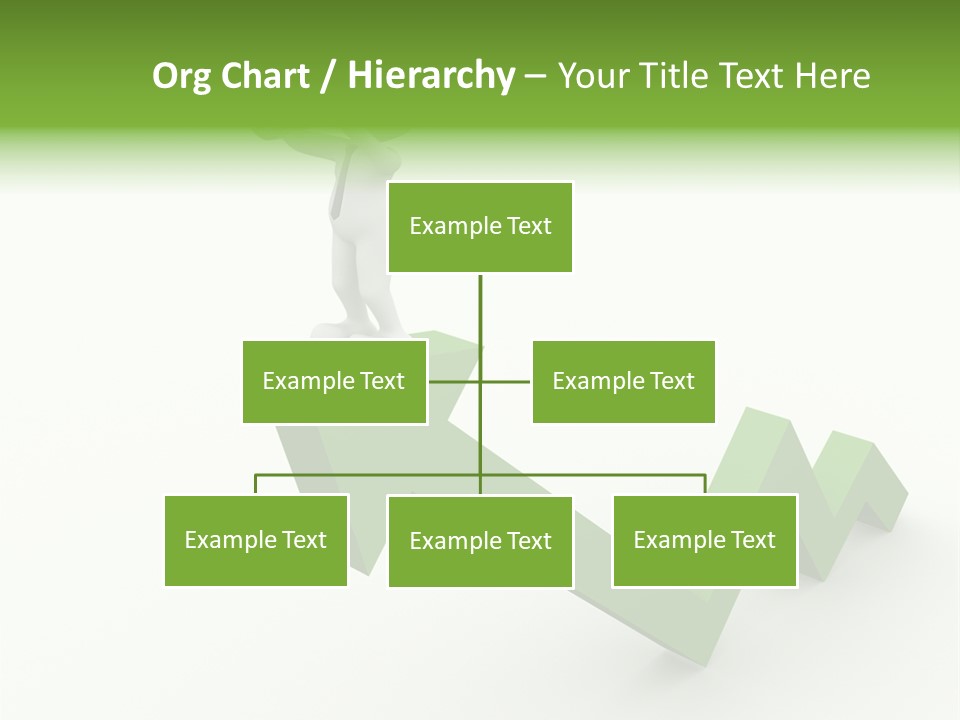 Org Chart / Hierarchy – Your Title Text Here

Example Text

Example Text

Example Text

Example Text

Example Text

Example Text